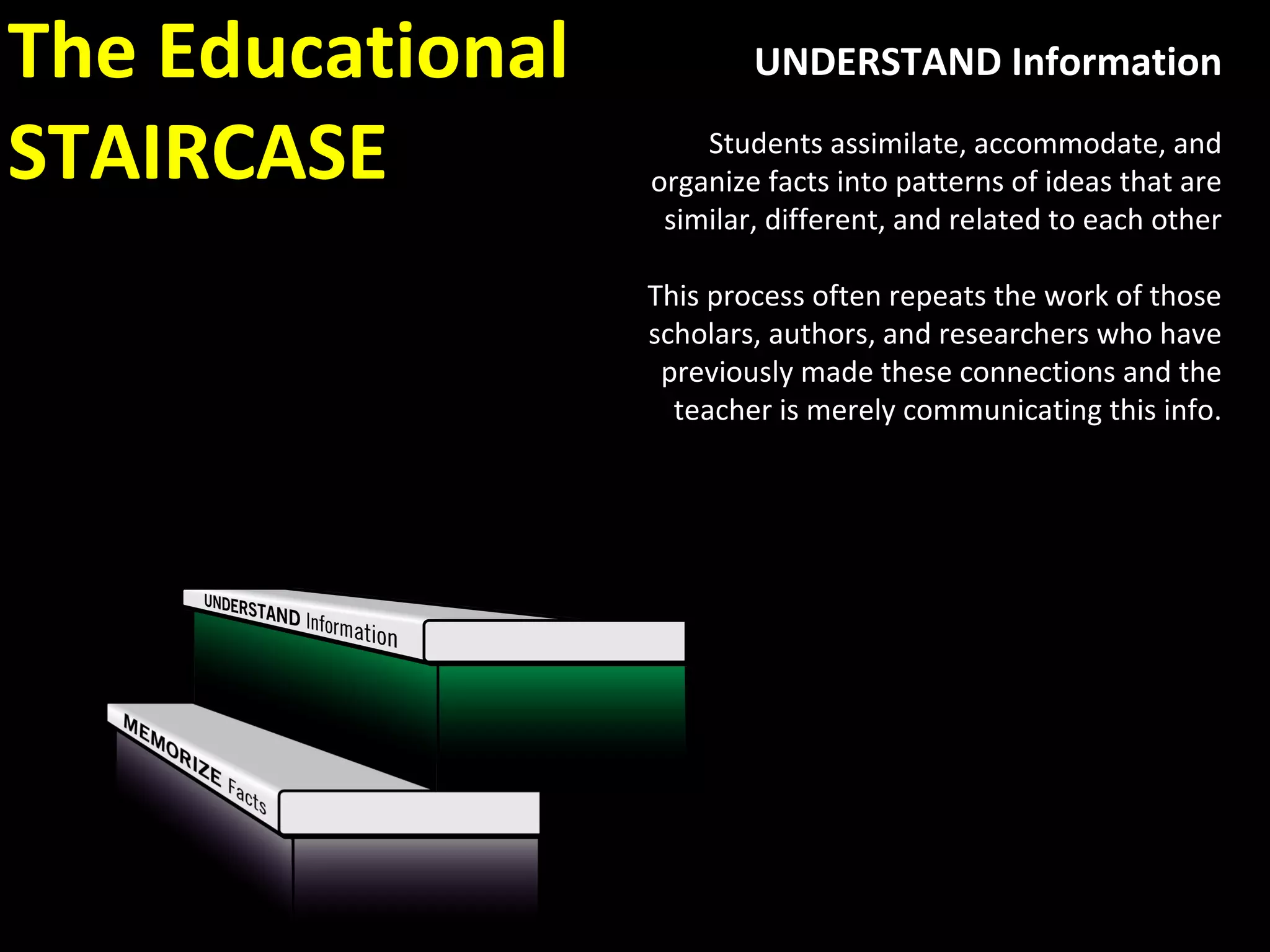 The Educational STAIRCASE

UNDERSTAND Information

Students assimilate, accommodate, and organize facts into patterns of ideas that are similar, different, and related to each other

This process often repeats the work of those scholars, authors, and researchers who have previously made these connections and the teacher is merely communicating this info.

UNDERSTAND Information

MEMORIZE Facts